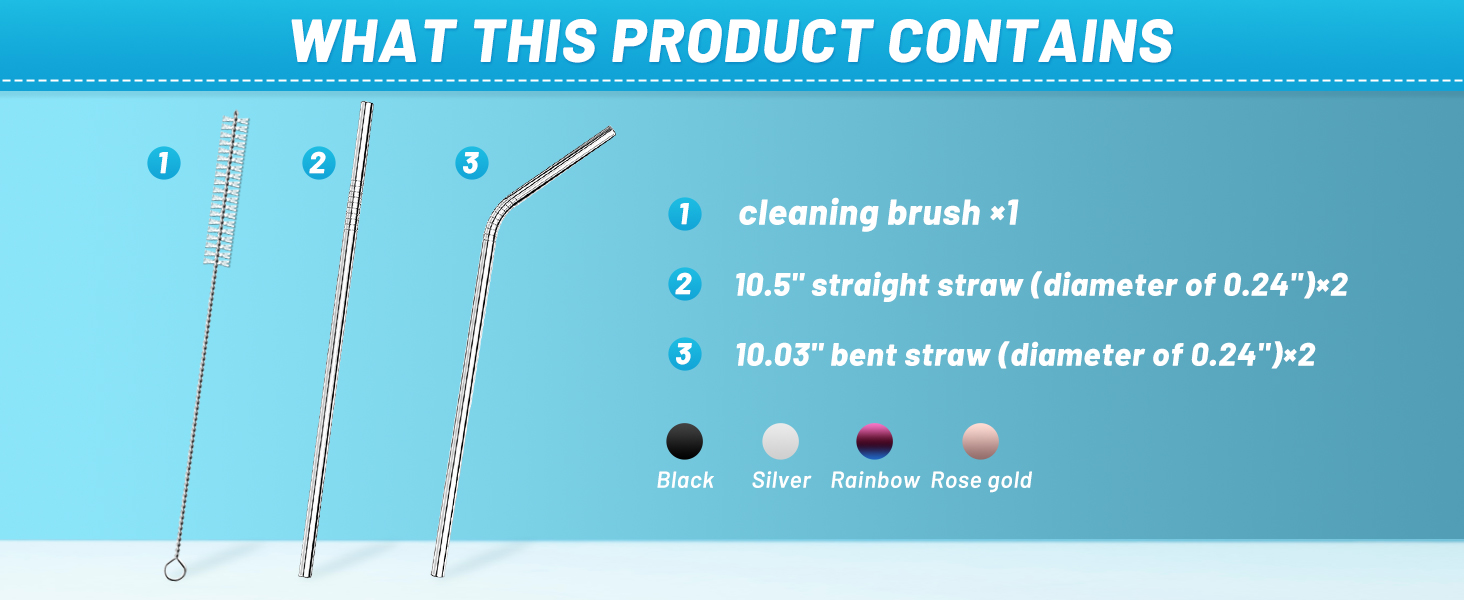 WHAT THIS PRODUCT CONTAINS

1

2

3

1 cleaning brush ×1

2 10.5" straight straw (diameter of 0.24")×2

3 10.03" bent straw (diameter of 0.24")×2

Black Silver Rainbow Rose gold